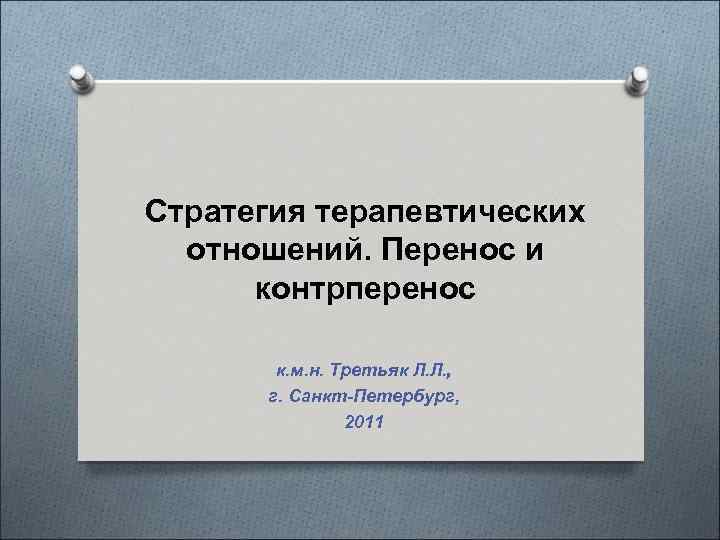 Стратегия терапевтических отношений. Перенос и контрперенос

к.м.н. Третьяк Л.Л.,
г. Санкт-Петербург,
2011